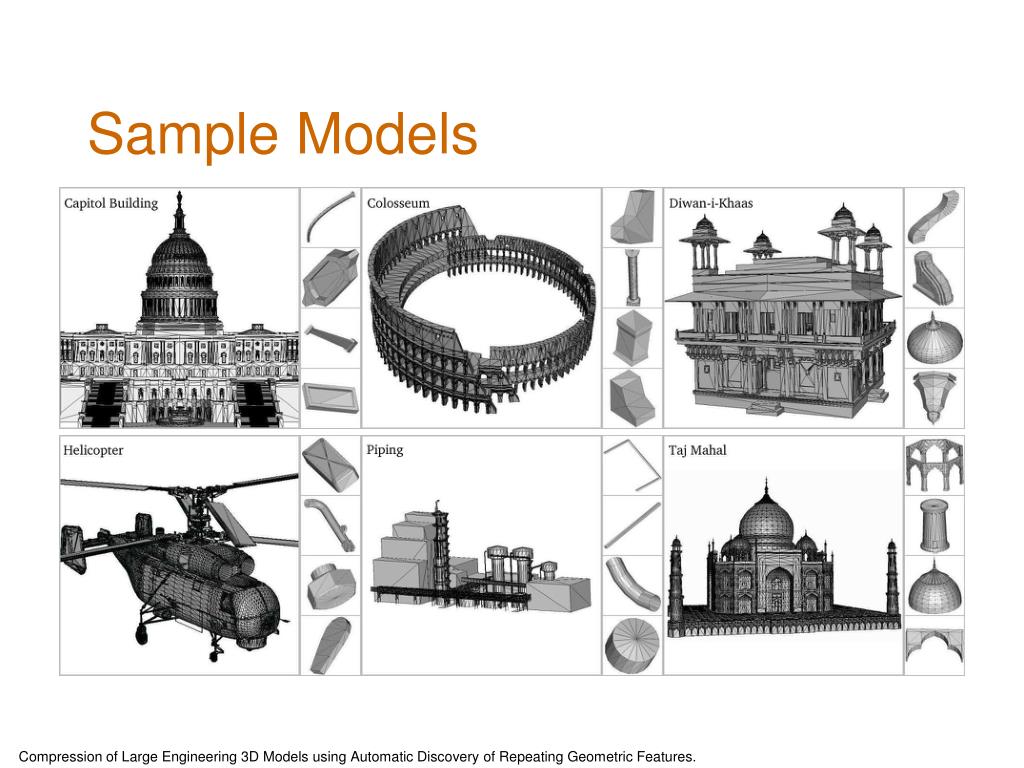 Sample Models

Capitol Building

Colosseum

Diwan-i-Khaas

Helicopter

Piping

Taj Mahal

Compression of Large Engineering 3D Models using Automatic Discovery of Repeating Geometric Features.